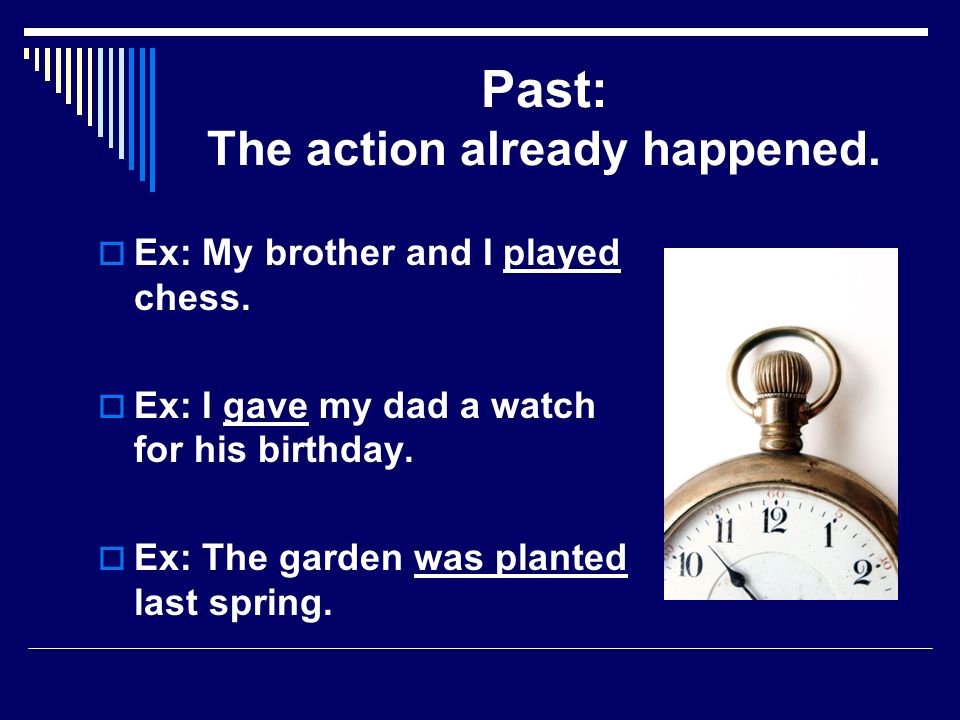 Past:
The action already happened.

Ex: My brother and I played chess.

Ex: I gave my dad a watch for his birthday.

Ex: The garden was planted last spring.

11 12 1
10 2